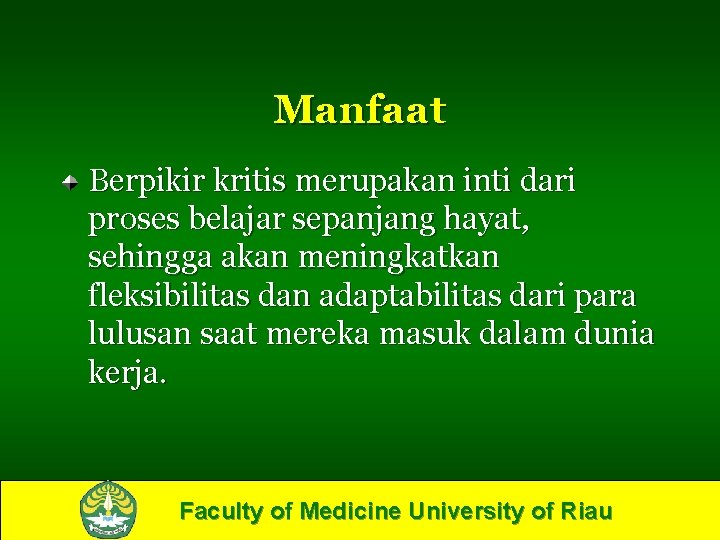 Manfaat

Berpikir kritis merupakan inti dari proses belajar sepanjang hayat, sehingga akan meningkatkan fleksibilitas dan adaptabilitas dari para lulusan saat mereka masuk dalam dunia kerja.

Faculty of Medicine University of Riau